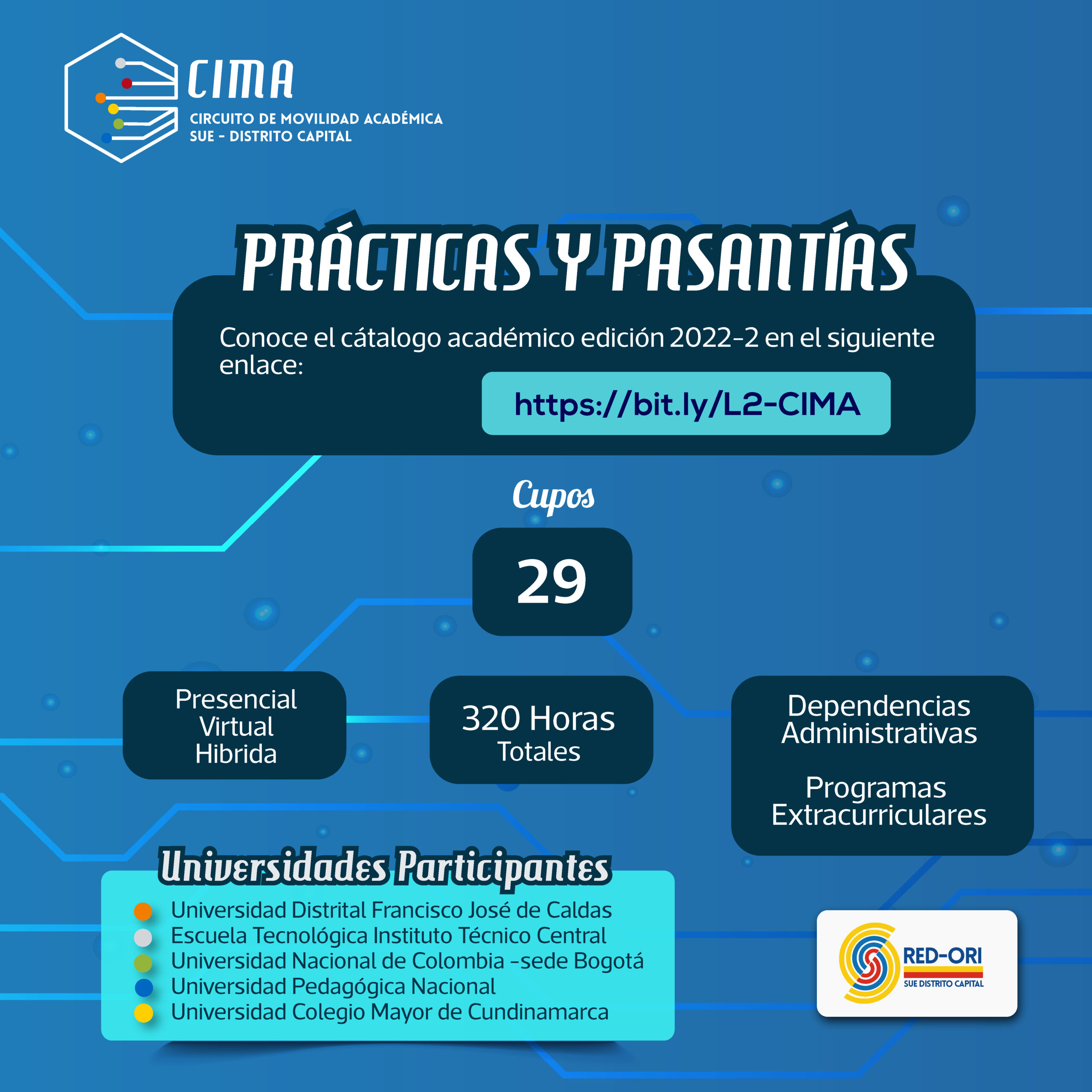 CIMA
CIRCUITO DE MOVILIDAD ACADÉMICA
SUE - DISTRITO CAPITAL

PRÁCTICAS Y PASANTÍAS

Conoce el cátalogo académico edición 2022-2 en el siguiente enlace:

https://bit.ly/L2-CIMA

Cupos

29

Presencial
Virtual
Hibrida

320 Horas
Totales

Dependencias Administrativas

Programas Extracurriculares

Universidades Participantes

Universidad Distrital Francisco José de Caldas
Escuela Tecnológica Instituto Técnico Central
Universidad Nacional de Colombia -sede Bogotá
Universidad Pedagógica Nacional
Universidad Colegio Mayor de Cundinamarca

RED-ORI
SUE DISTRITO CAPITAL